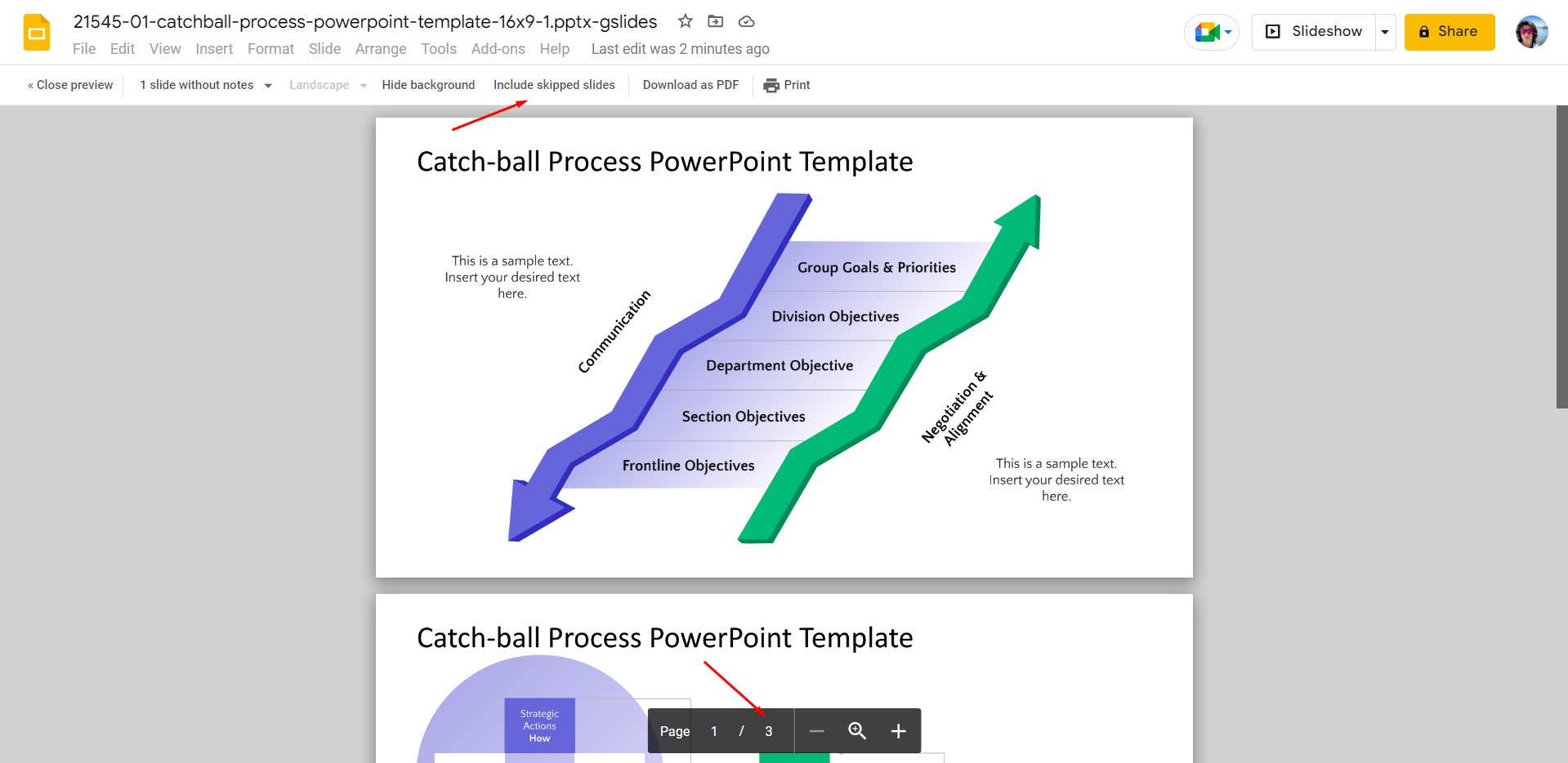 21545-01-catchball-process-powerpoint-template-16x9-1.pptx-gslides

File Edit View Insert Format Slide Arrange Tools Add-ons Help Last edit was 2 minutes ago

Slideshow

Share

« Close preview 1 slide without notes Landscape Hide background Include skipped slides Download as PDF Print

Catch-ball Process PowerPoint Template

This is a sample text. Insert your desired text here.

Communication

Group Goals & Priorities

Division Objectives

Department Objective

Section Objectives

Frontline Objectives

Negotiation & Alignment

This is a sample text. Insert your desired text here.

Catch-ball Process PowerPoint Template

Strategic Actions How

Page 1 / 3